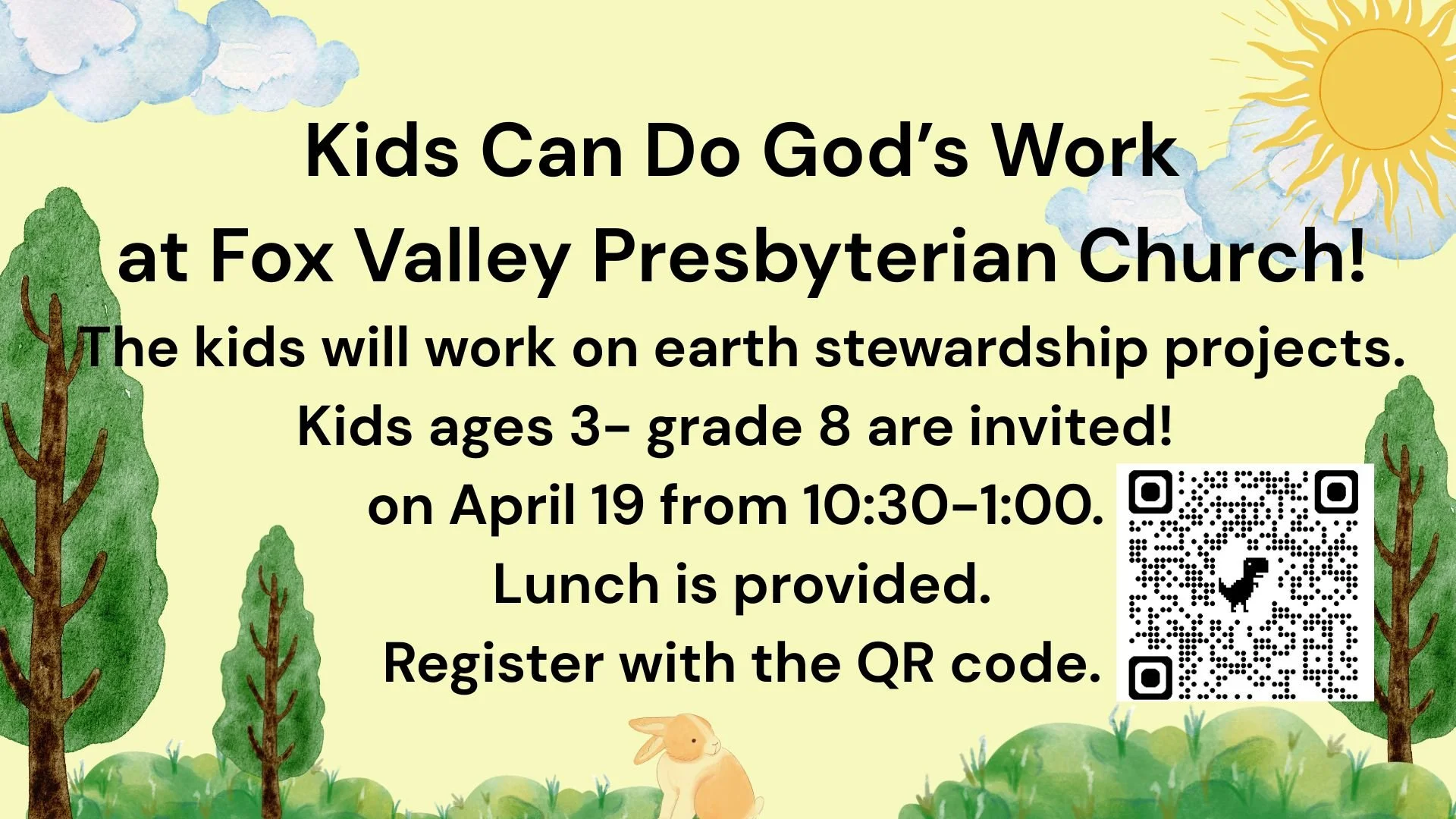 Kids Can Do God's Work
at Fox Valley Presbyterian Church!
The kids will work on earth stewardship projects.
Kids ages 3- grade 8 are invited!
on April 19 from 10:30-1:00.
Lunch is provided.
Register with the QR code.